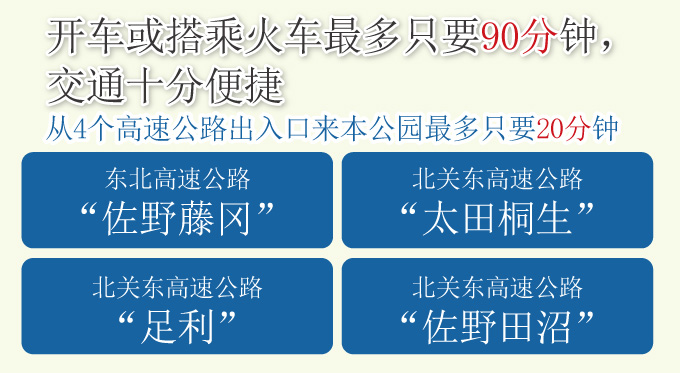 开车或搭乘火车最多只要90分钟，交通十分便捷

从4个高速公路出入口来本公园最多只要20分钟

东北高速公路
“佐野藤冈”

北关东高速公路
“太田桐生”

北关东高速公路
“足利”

北关东高速公路
“佐野田沼”